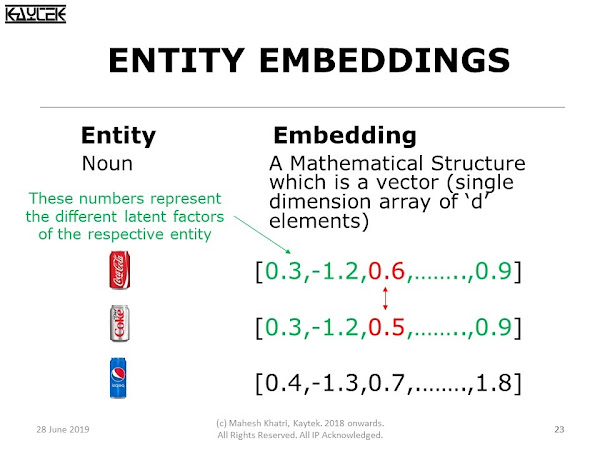 KAYTEK

ENTITY EMBEDDINGS

Entity
Noun

Embedding
A Mathematical Structure which is a vector (single dimension array of ‘d’ elements)

These numbers represent the different latent factors of the respective entity

Coca-Cola

[0.3,-1.2,0.6,……..,0.9]

Diet Coke

[0.3,-1.2,0.5,……..,0.9]

pepsi

[0.4,-1.3,0.7,……..,1.8]

28 June 2019

(c) Mahesh Khatri, Kaytek. 2018 onwards. All Rights Reserved. All IP Acknowledged.

23